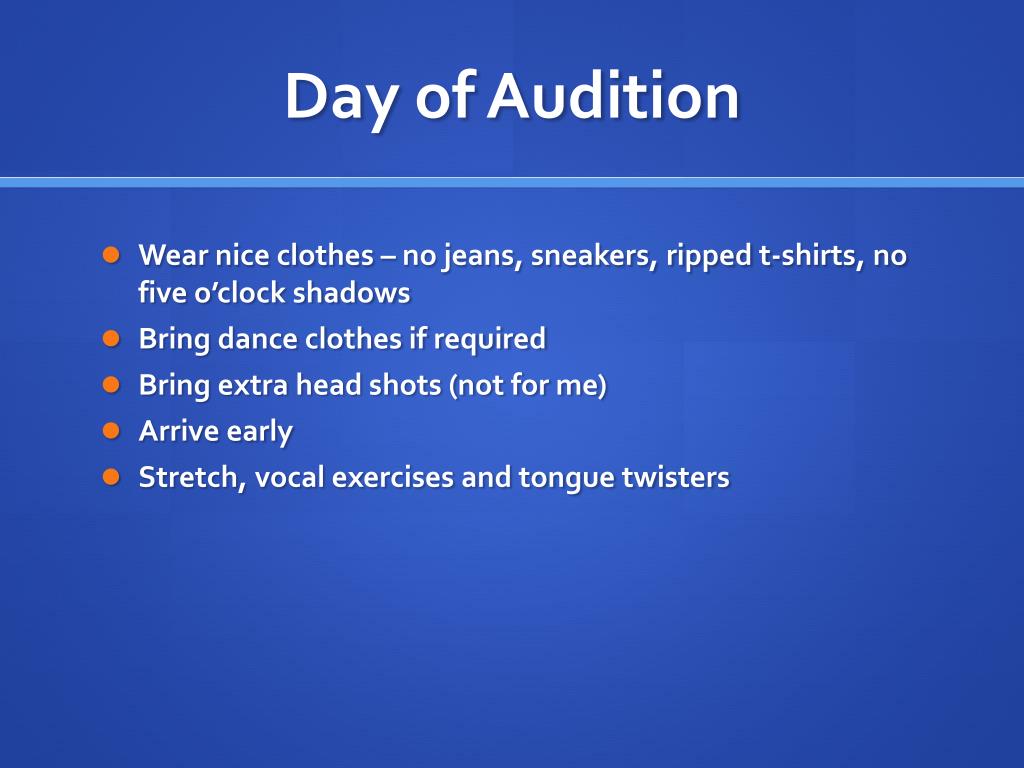 Day of Audition

- Wear nice clothes – no jeans, sneakers, ripped t-shirts, no five o'clock shadows
- Bring dance clothes if required
- Bring extra head shots (not for me)
- Arrive early
- Stretch, vocal exercises and tongue twisters